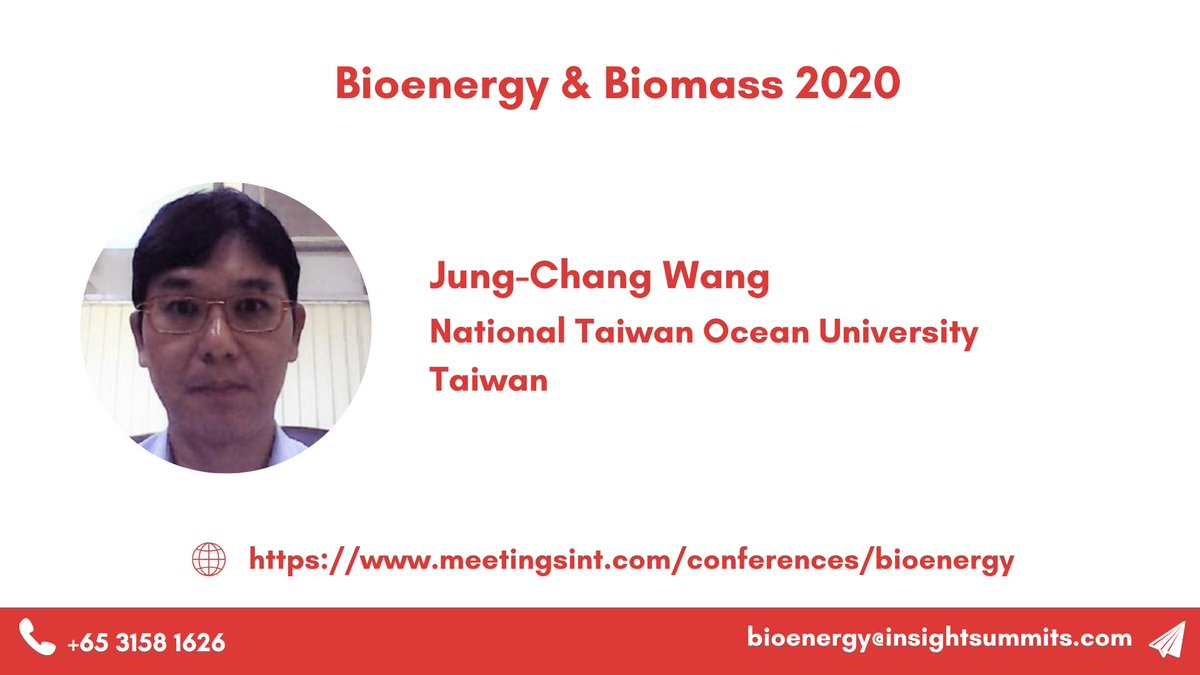 Bioenergy & Biomass 2020

Jung-Chang Wang
National Taiwan Ocean University
Taiwan

https://www.meetingsint.com/conferences/bioenergy

+65 3158 1626

bioenergy@insightsummits.com